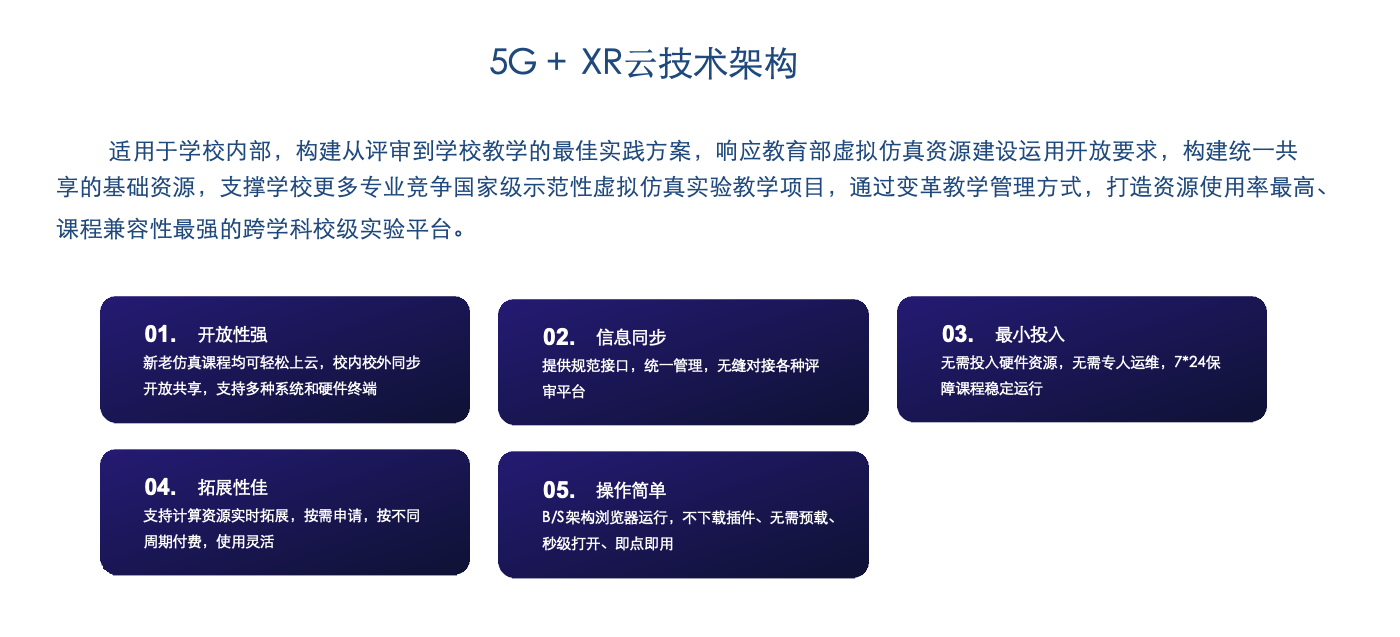 5G + XR云技术架构

适用于学校内部，构建从评审到学校教学的最佳实践方案，响应教育部虚拟仿真资源建设运用开放要求，构建统一共享的基础资源，支撑学校更多专业竞争国家级示范性虚拟仿真实验教学项目，通过变革教学管理方式，打造资源使用率最高、课程兼容性最强的跨学科校级实验平台。

01. 开放性强
新老仿真课程均可轻松上云，校内校外同步开放共享，支持多种系统和硬件终端

02. 信息同步
提供规范接口，统一管理，无缝对接各种评审平台

03. 最小投入
无需投入硬件资源，无需专人运维，7*24保障课程稳定运行

04. 拓展性佳
支持计算资源实时拓展，按需申请，按不同周期付费，使用灵活

05. 操作简单
B/S架构浏览器运行，不下载插件、无需预载、秒级打开、即点即用